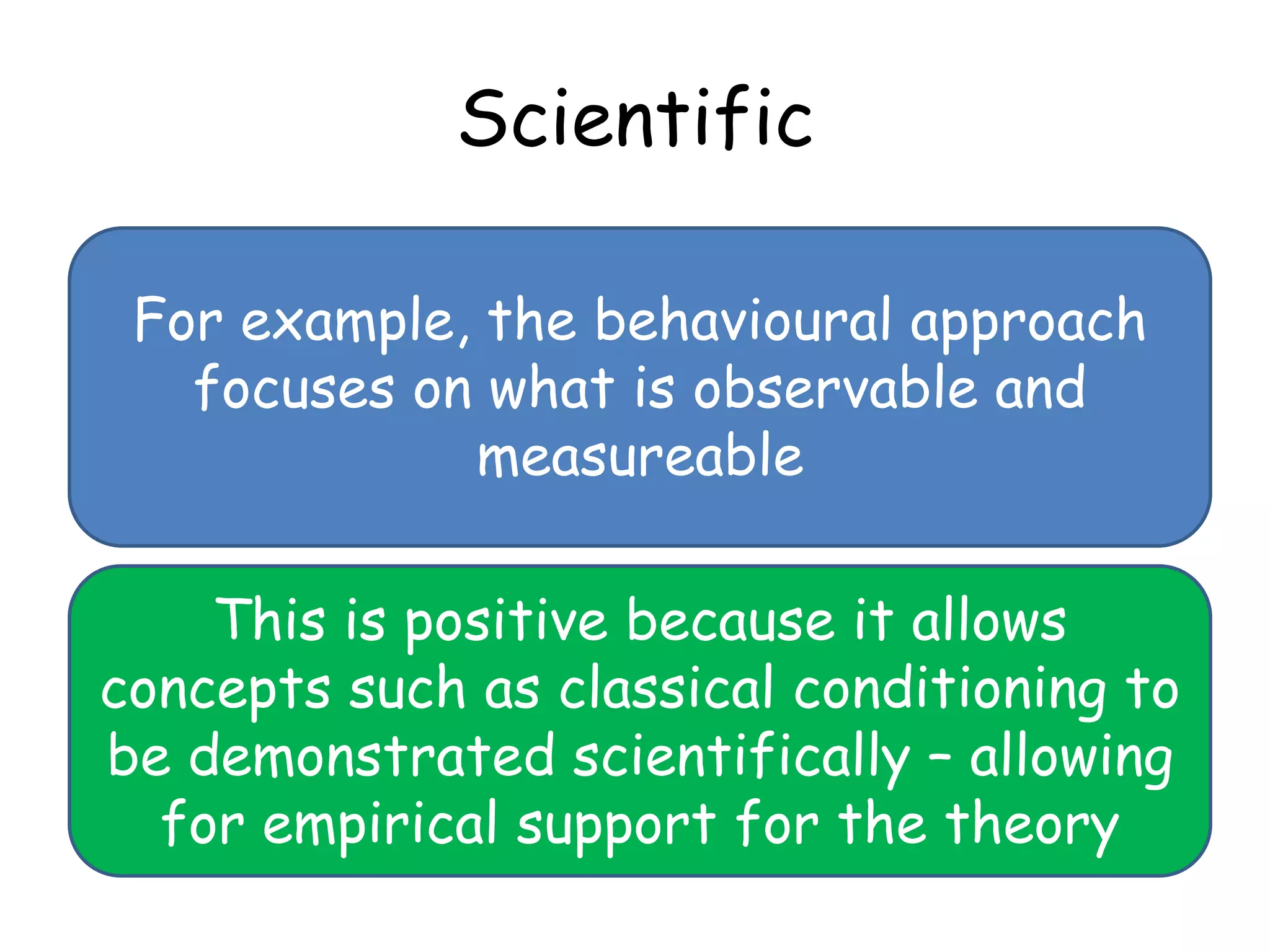 Scientific

For example, the behavioural approach focuses on what is observable and measureable

This is positive because it allows concepts such as classical conditioning to be demonstrated scientifically – allowing for empirical support for the theory